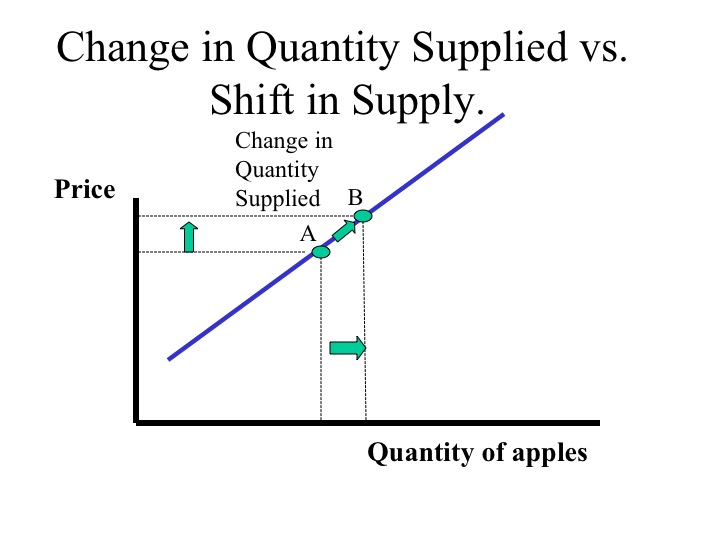 Change in Quantity Supplied vs. Shift in Supply.

Change in Quantity Supplied

Price

B

A

Quantity of apples